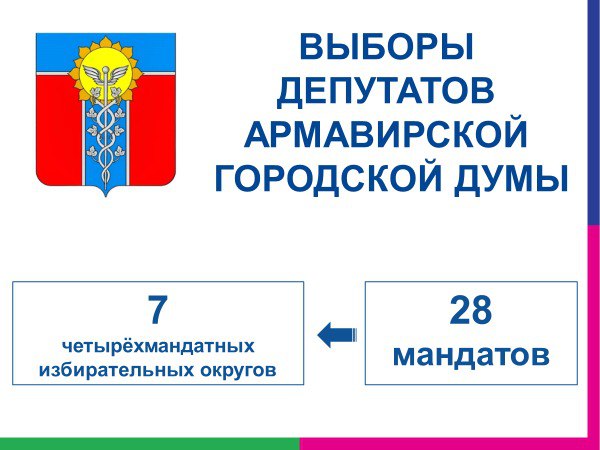 ВЫБОРЫ ДЕПУТАТОВ АРМАВИРСКОЙ ГОРОДСКОЙ ДУМЫ

7
четырёхмандатных избирательных округов

28
мандатов